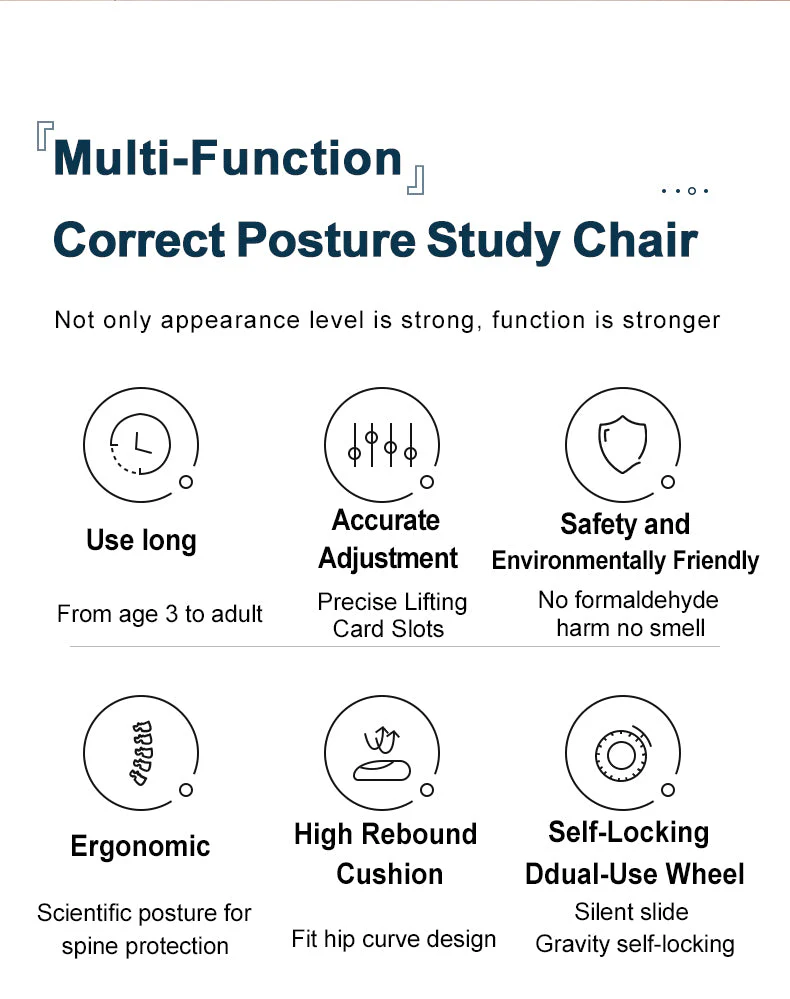 『Multi-Function』

Correct Posture Study Chair

Not only appearance level is strong, function is stronger

Use long

From age 3 to adult

Accurate Adjustment

Precise Lifting Card Slots

Safety and Environmentally Friendly

No formaldehyde harm no smell

Ergonomic

Scientific posture for spine protection

High Rebound Cushion

Fit hip curve design

Self-Locking Ddual-Use Wheel

Silent slide Gravity self-locking